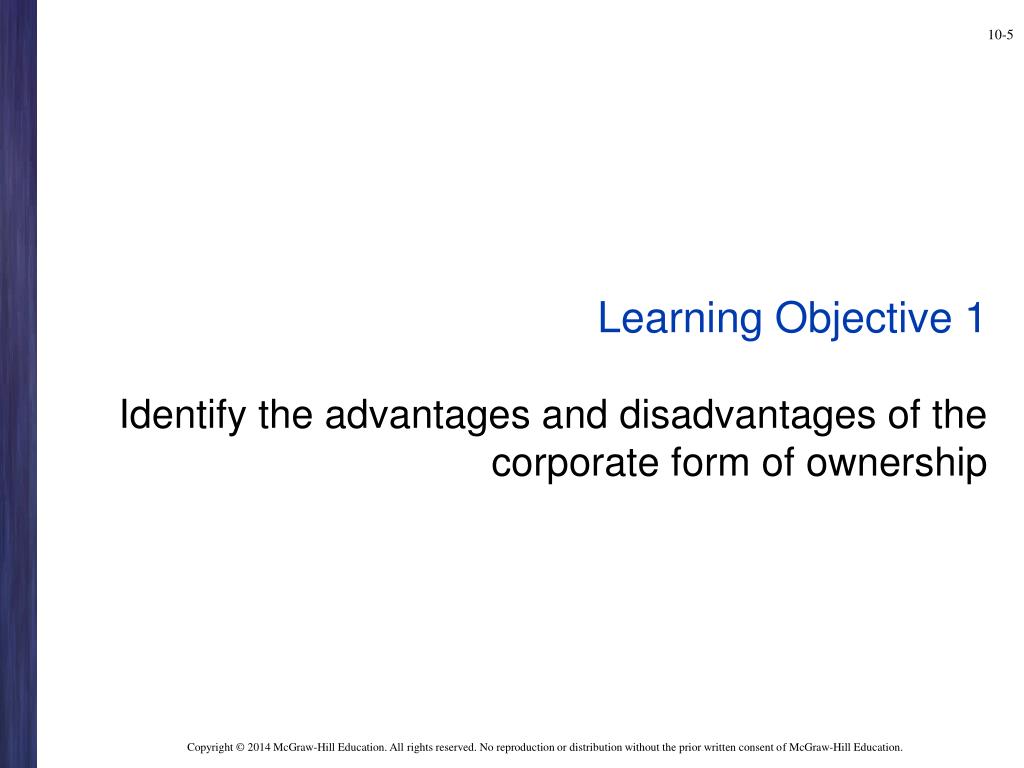 10-5

Learning Objective 1

Identify the advantages and disadvantages of the corporate form of ownership

Copyright © 2014 McGraw-Hill Education. All rights reserved. No reproduction or distribution without the prior written consent of McGraw-Hill Education.